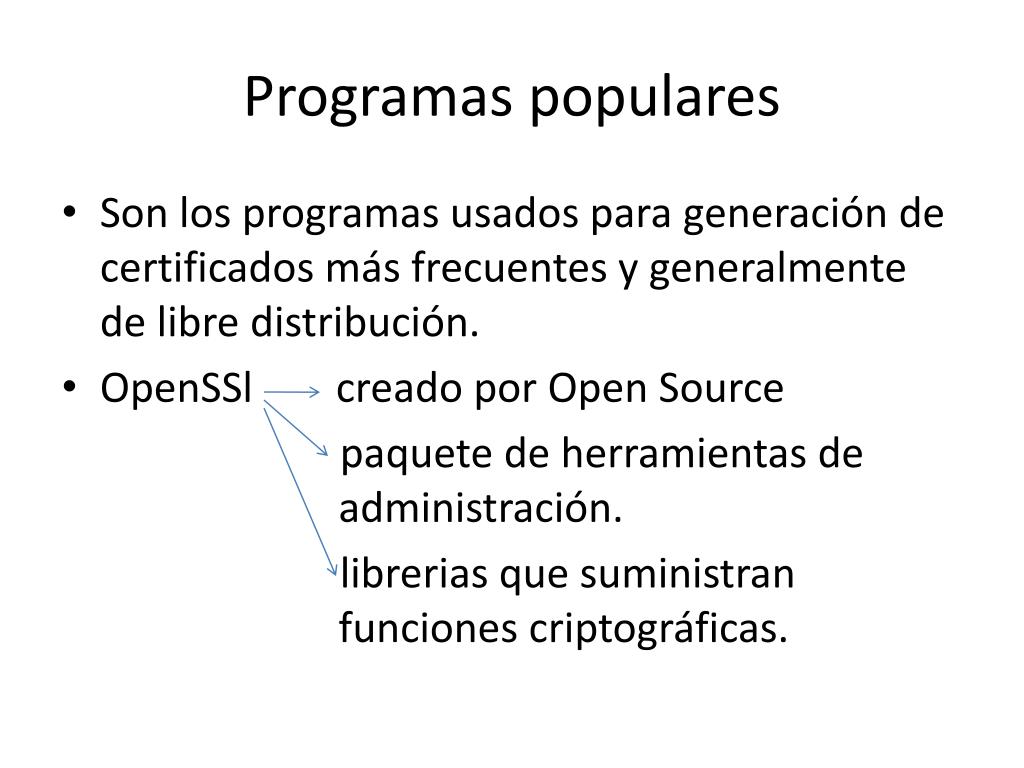 Programas populares

• Son los programas usados para generación de certificados más frecuentes y generalmente de libre distribución.

• OpenSSl creado por Open Source

paquete de herramientas de administración.

librerias que suministran funciones criptográficas.